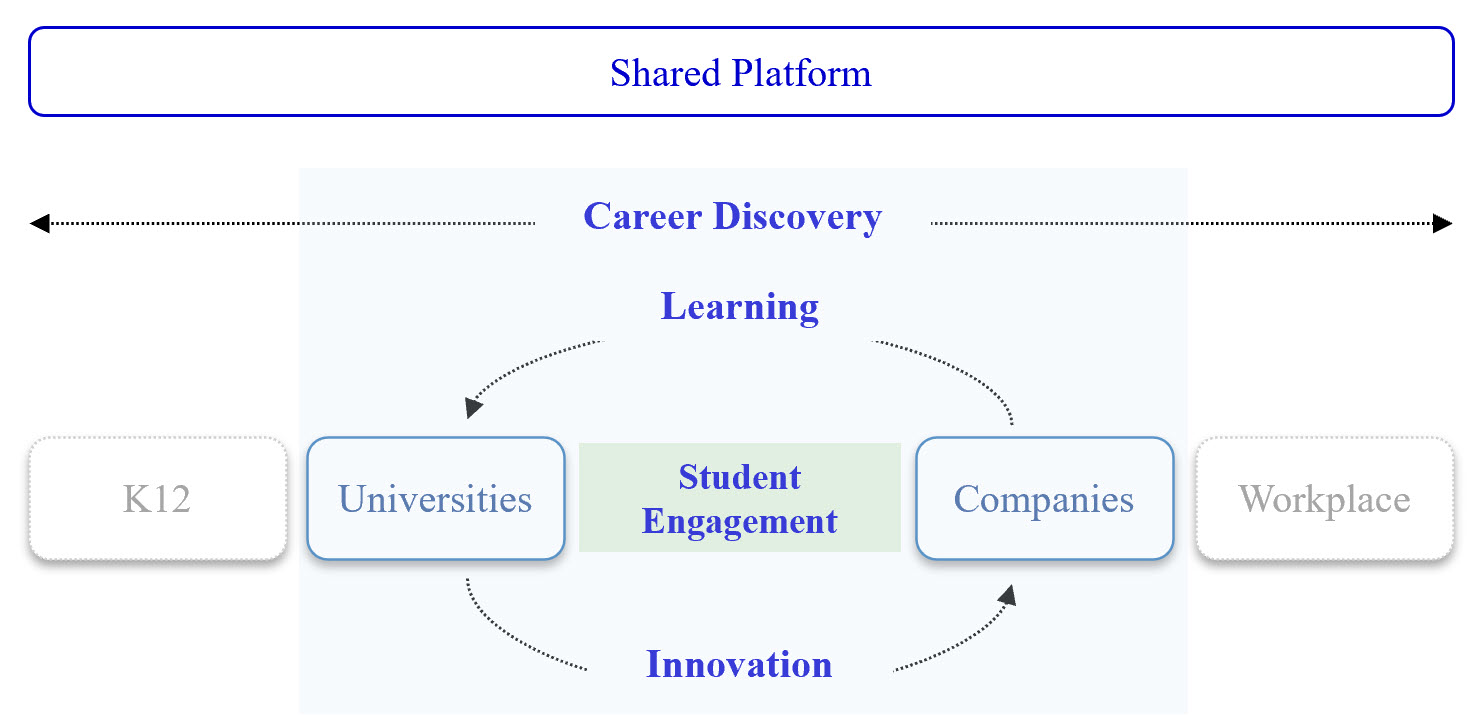 Shared Platform

Career Discovery

Learning

K12

Universities

Student Engagement

Companies

Workplace

Innovation